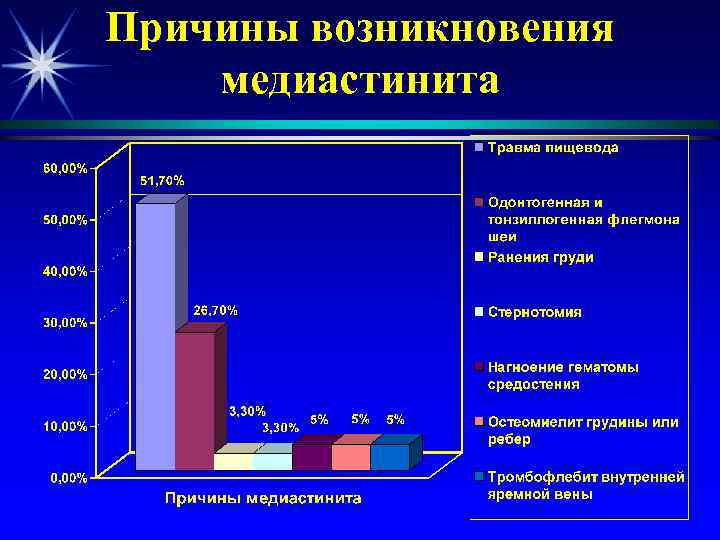 Причины возникновения медиастинита

60,00%
50,00%
40,00%
30,00%
20,00%
10,00%
0,00%

51,70%
26,70%
3,30%
3,30%
5%
5%
5%

Причины медиастинита

Травма пищевода
Одонтогенная и тонзиллогенная флегмона шеи
Ранения груди
Стернотомия
Нагноение гематомы средостения
Остеомиелит грудины или ребер
Тромбофлебит внутренней яремной вены